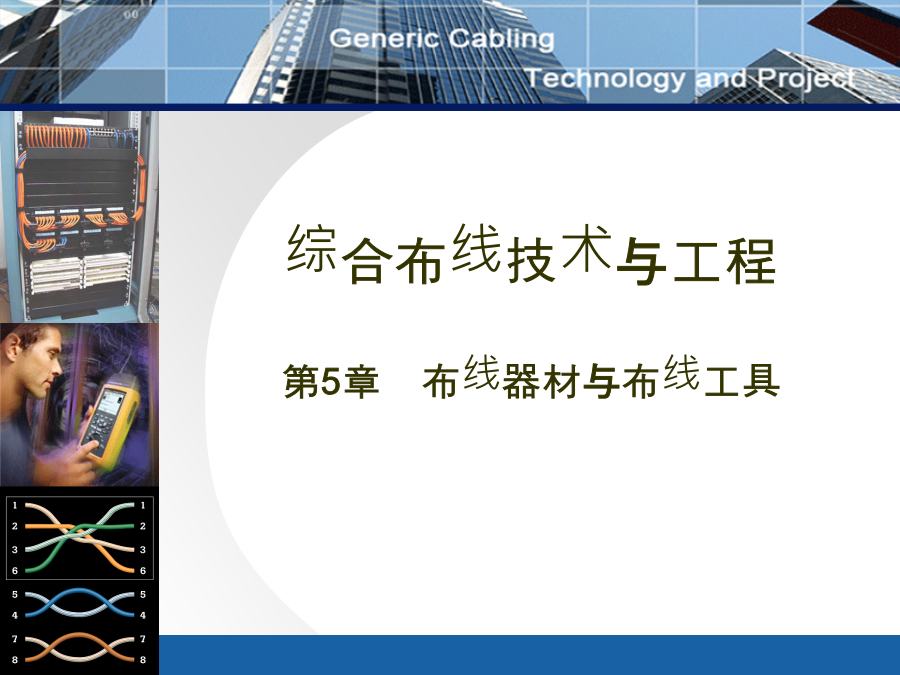 Generic Cabling
Technology and Project

综合布线技术与工程

第5章　布线器材与布线工具

1 1
2 2
3 3
6 6
5 5
4 4
7 7
8 8